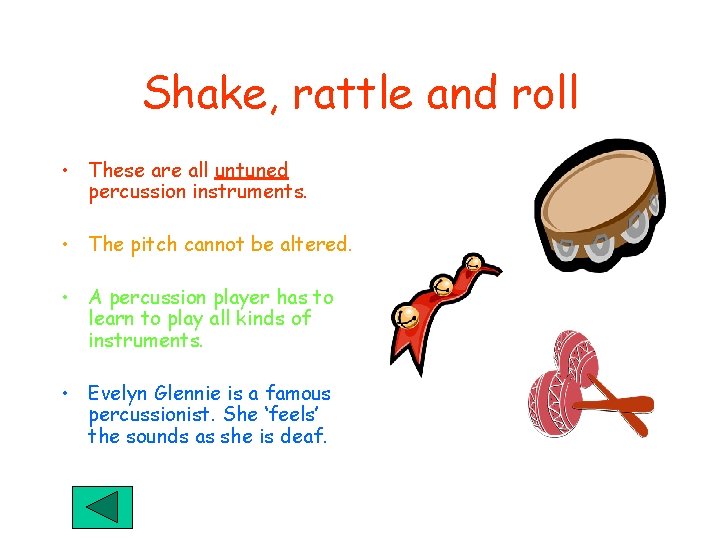 Shake, rattle and roll

• These are all untuned percussion instruments.

• The pitch cannot be altered.

• A percussion player has to learn to play all kinds of instruments.

• Evelyn Glennie is a famous percussionist. She ‘feels’ the sounds as she is deaf.